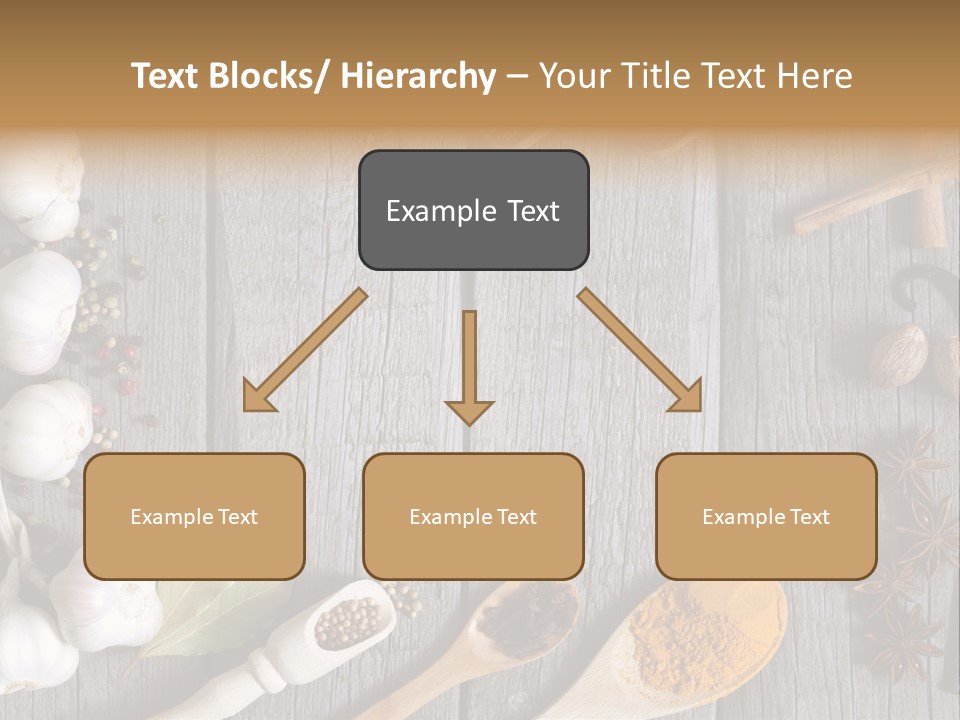 Text Blocks/ Hierarchy – Your Title Text Here

Example Text

Example Text

Example Text

Example Text